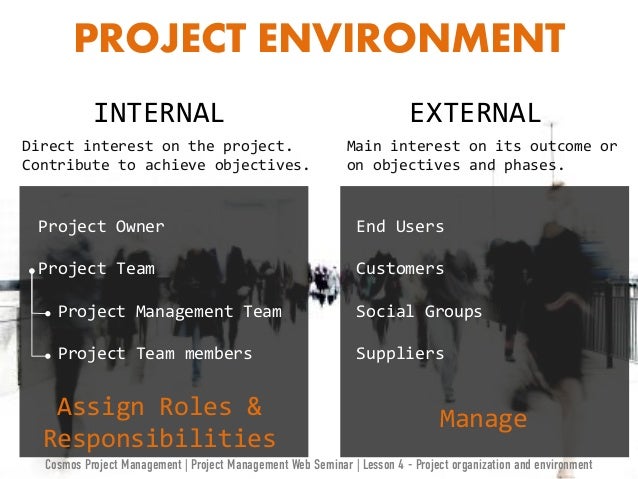 PROJECT ENVIRONMENT

INTERNAL

Direct interest on the project. Contribute to achieve objectives.

Project Owner

Project Team

Project Management Team

Project Team members

Assign Roles & Responsibilities

EXTERNAL

Main interest on its outcome or on objectives and phases.

End Users

Customers

Social Groups

Suppliers

Manage

Cosmos Project Management | Project Management Web Seminar | Lesson 4 - Project organization and environment